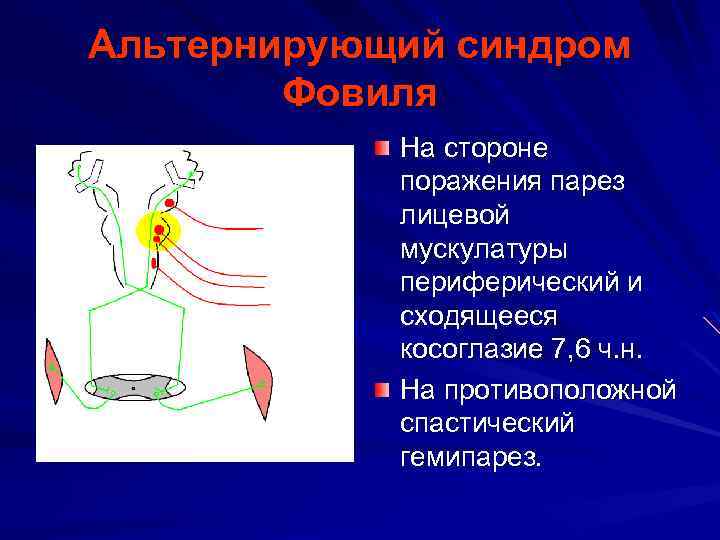 Альтернирующий синдром Фовиля

На стороне поражения парез лицевой мускулатуры периферический и сходящееся косоглазие 7,6 ч.н.

На противоположной спастический гемипарез.